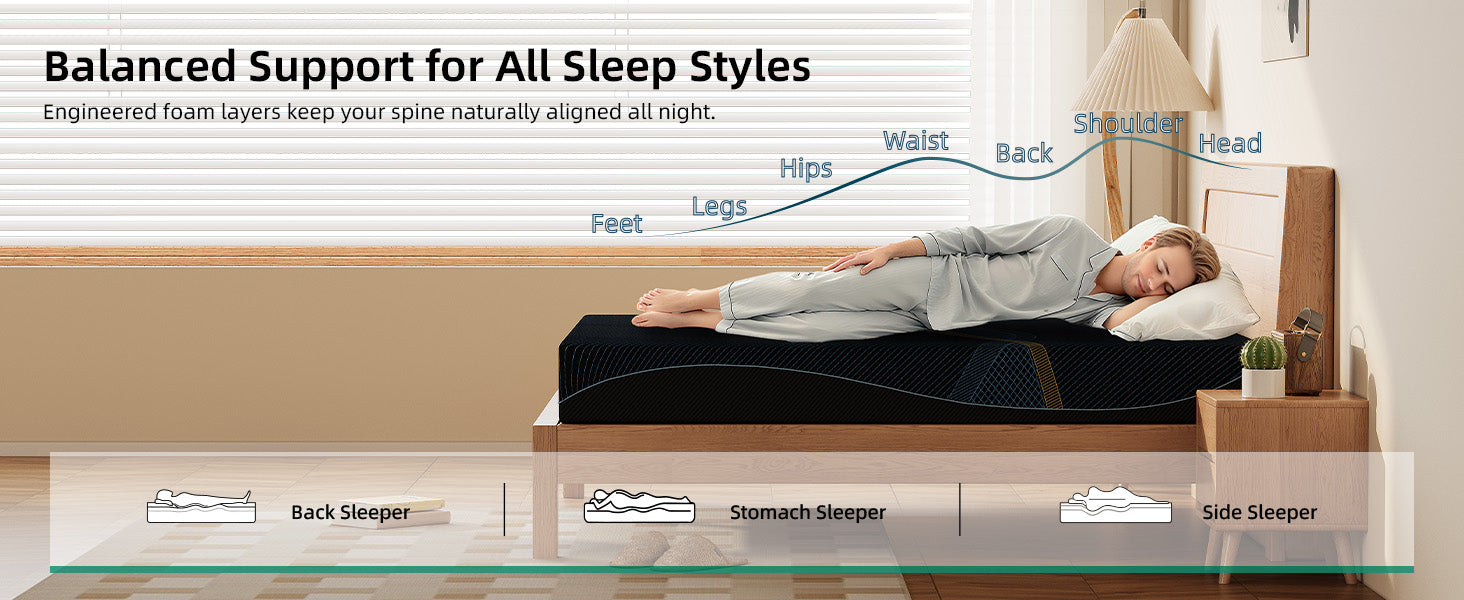 Balanced Support for All Sleep Styles

Engineered foam layers keep your spine naturally aligned all night.

Feet
Legs
Hips
Waist
Back
Shoulder
Head

Back Sleeper
Stomach Sleeper
Side Sleeper